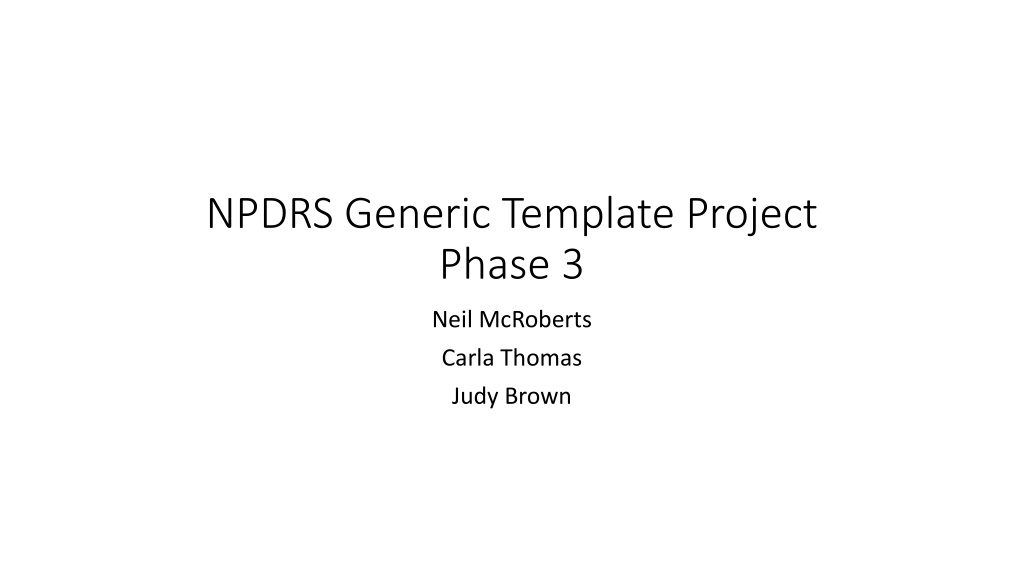 NPDRS Generic Template Project
Phase 3

Neil McRoberts
Carla Thomas
Judy Brown